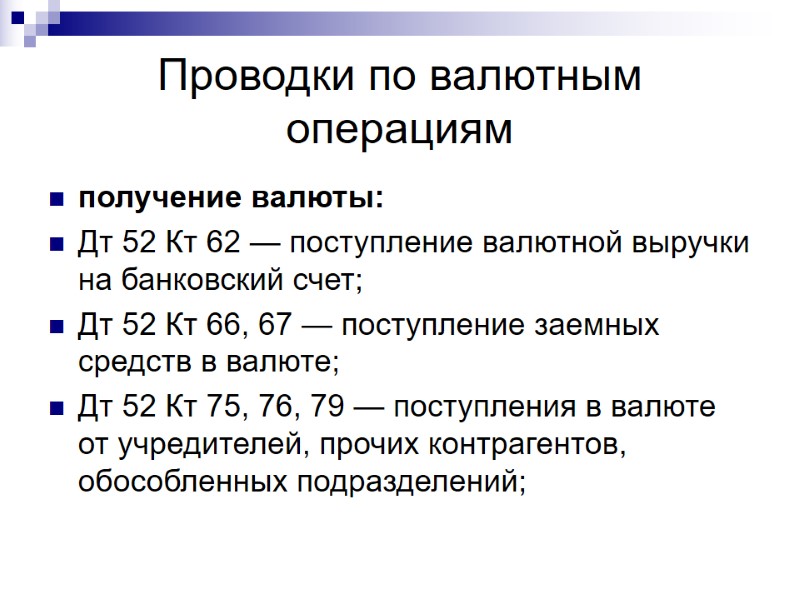 Проводки по валютным операциям

получение валюты:

Дт 52 Кт 62 — поступление валютной выручки на банковский счет;

Дт 52 Кт 66, 67 — поступление заемных средств в валюте;

Дт 52 Кт 75, 76, 79 — поступления в валюте от учредителей, прочих контрагентов, обособленных подразделений;